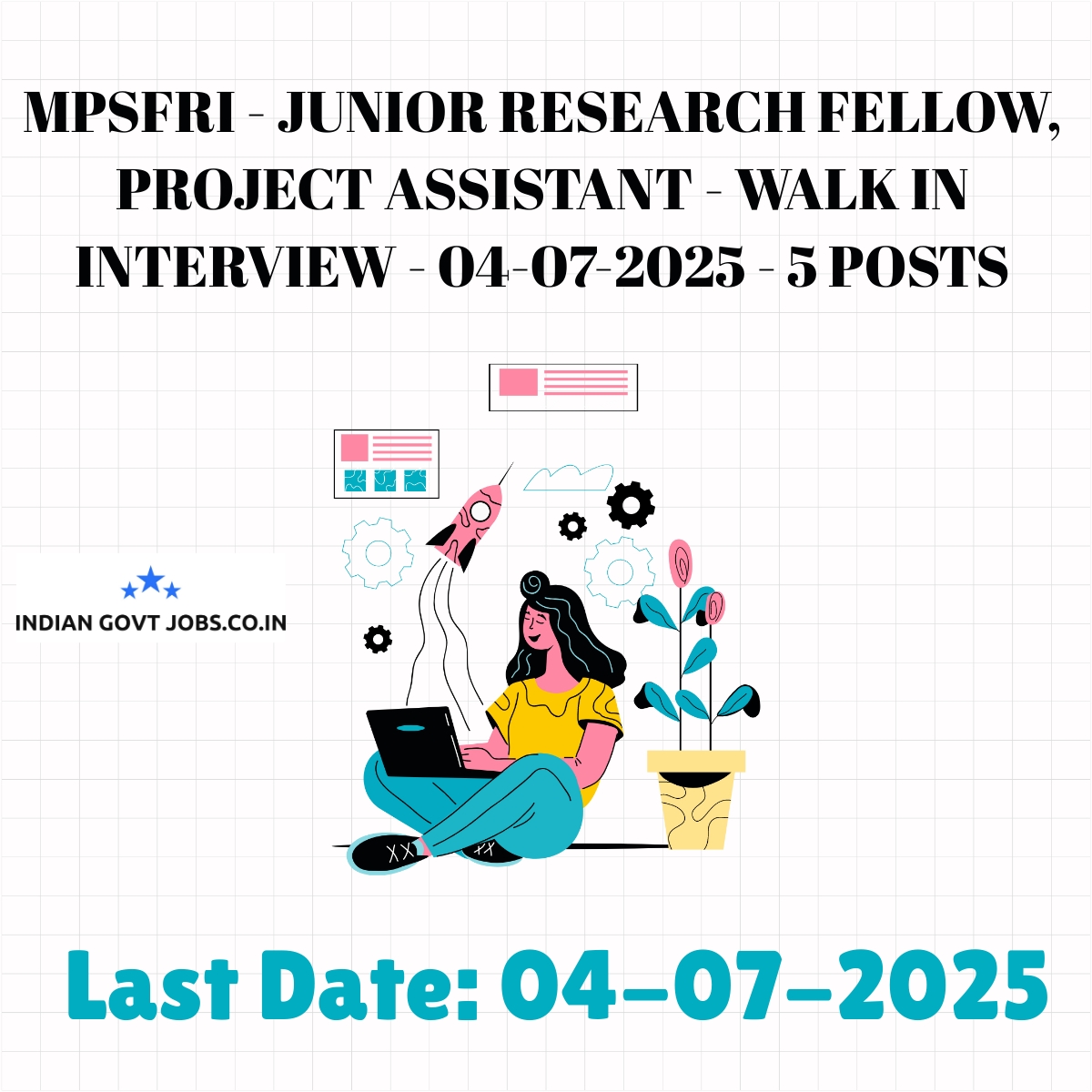 MPSFRI - JUNIOR RESEARCH FELLOW, PROJECT ASSISTANT - WALK IN INTERVIEW - 04-07-2025 - 5 POSTS

INDIAN GOVT JOBS.CO.IN

Last Date: 04-07-2025